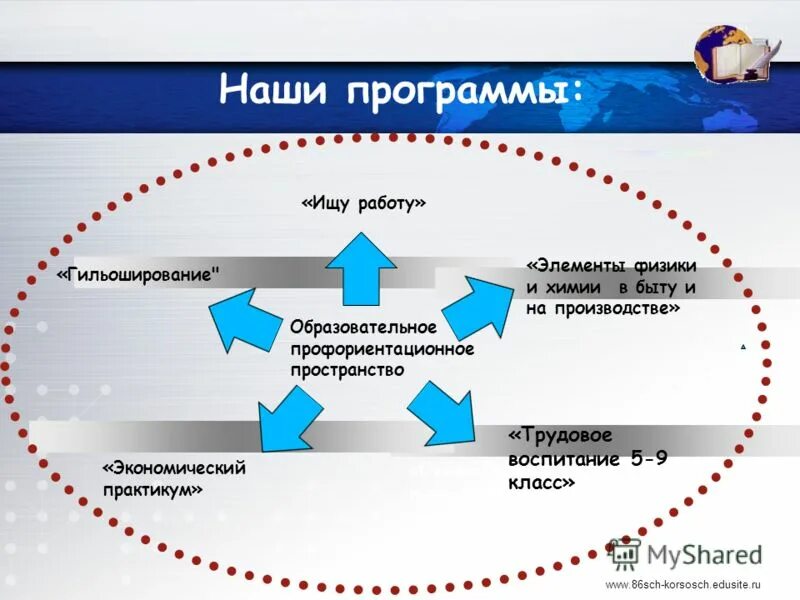 Наши программы:

«Ищу работу»

«Гильоширование"

«Элементы физики и химии в быту и на производстве»

Образовательное профориентационное пространство

«Экономический практикум»

«Трудовое воспитание 5-9 класс»

MyShared

www.86sch-korsosch.edusite.ru